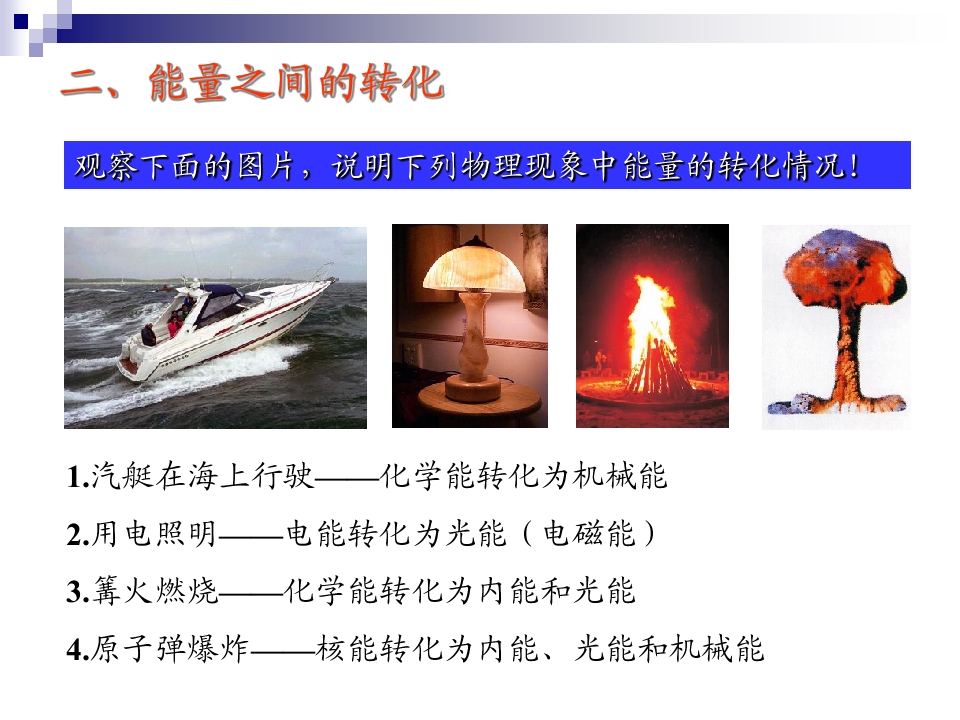 二、能量之间的转化

观察下面的图片，说明下列物理现象中能量的转化情况！

1.汽艇在海上行驶——化学能转化为机械能

2.用电照明——电能转化为光能（电磁能）

3.篝火燃烧——化学能转化为内能和光能

4.原子弹爆炸——核能转化为内能、光能和机械能